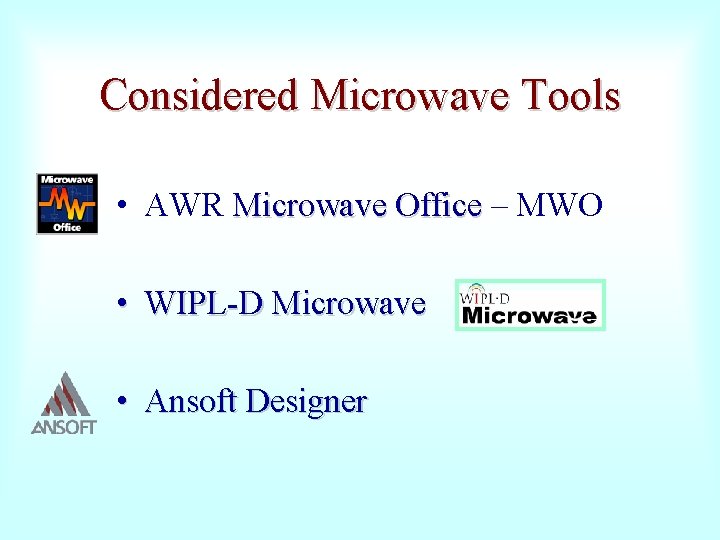 Considered Microwave Tools

Microwave MW Office

• AWR Microwave Office – MWO

• WIPL-D Microwave

WIPL-D Microwave

ANSOFT

• Ansoft Designer